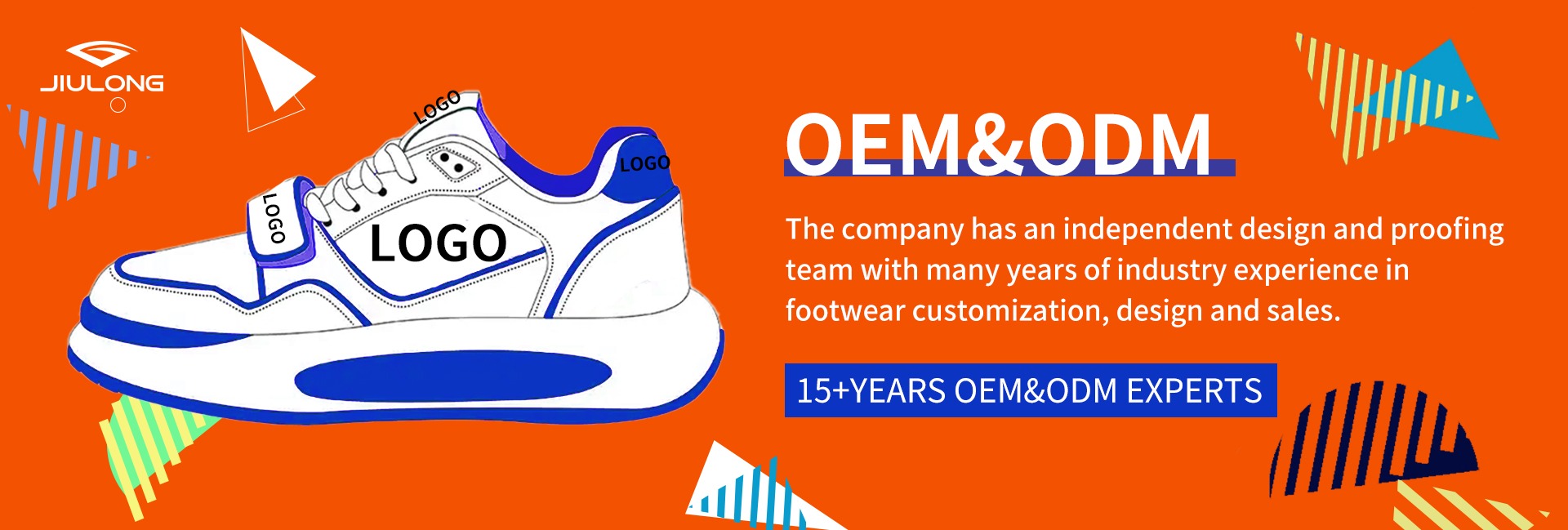 JIULONG

LOGO

LOGO

LOGO

LOGO

OEM&ODM

The company has an independent design and proofing team with many years of industry experience in footwear customization, design and sales.

15+YEARS OEM&ODM EXPERTS